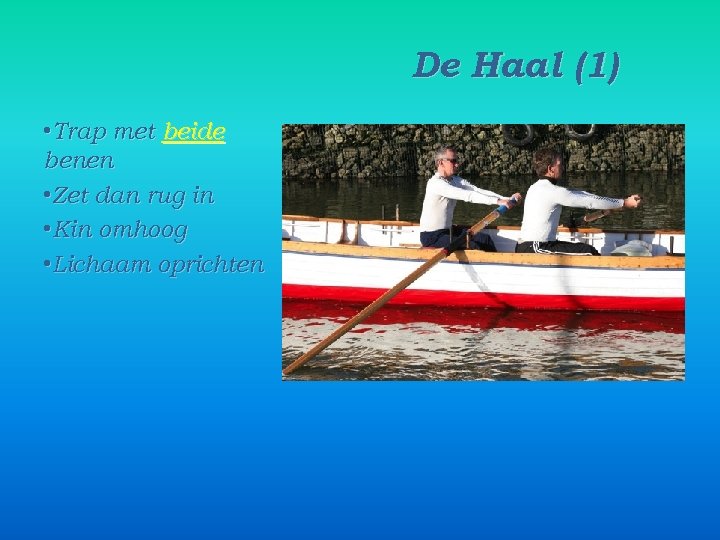 De Haal (1)

•Trap met beide benen
•Zet dan rug in
•Kin omhoog
•Lichaam oprichten